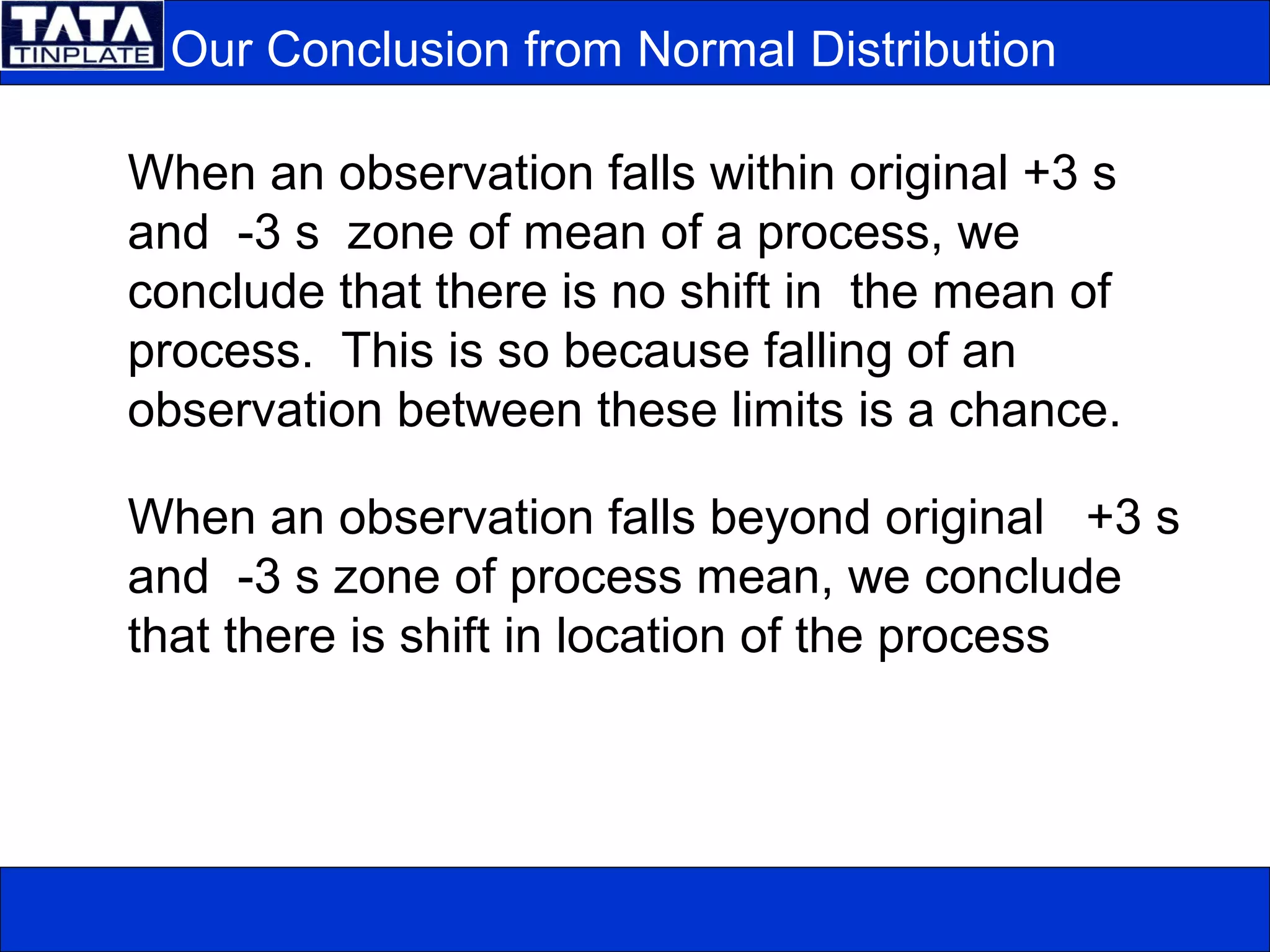 TATA TINPLATE

Our Conclusion from Normal Distribution

When an observation falls within original +3 s and -3 s zone of mean of a process, we conclude that there is no shift in the mean of process. This is so because falling of an observation between these limits is a chance.

When an observation falls beyond original +3 s and -3 s zone of process mean, we conclude that there is shift in location of the process